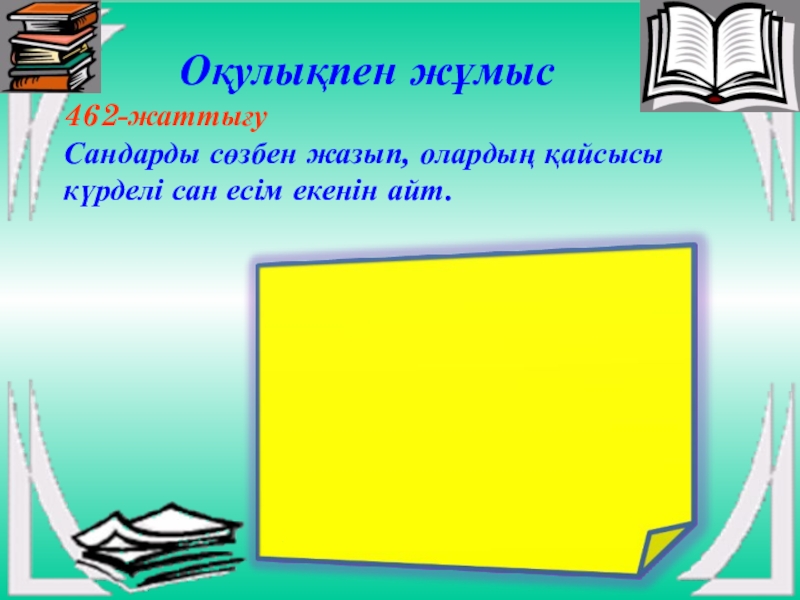 Оқулықпен жұмыс

462-жаттығу

Сандарды сөзбен жазып, олардың қайсысы күрделі сан есім екенін айт.